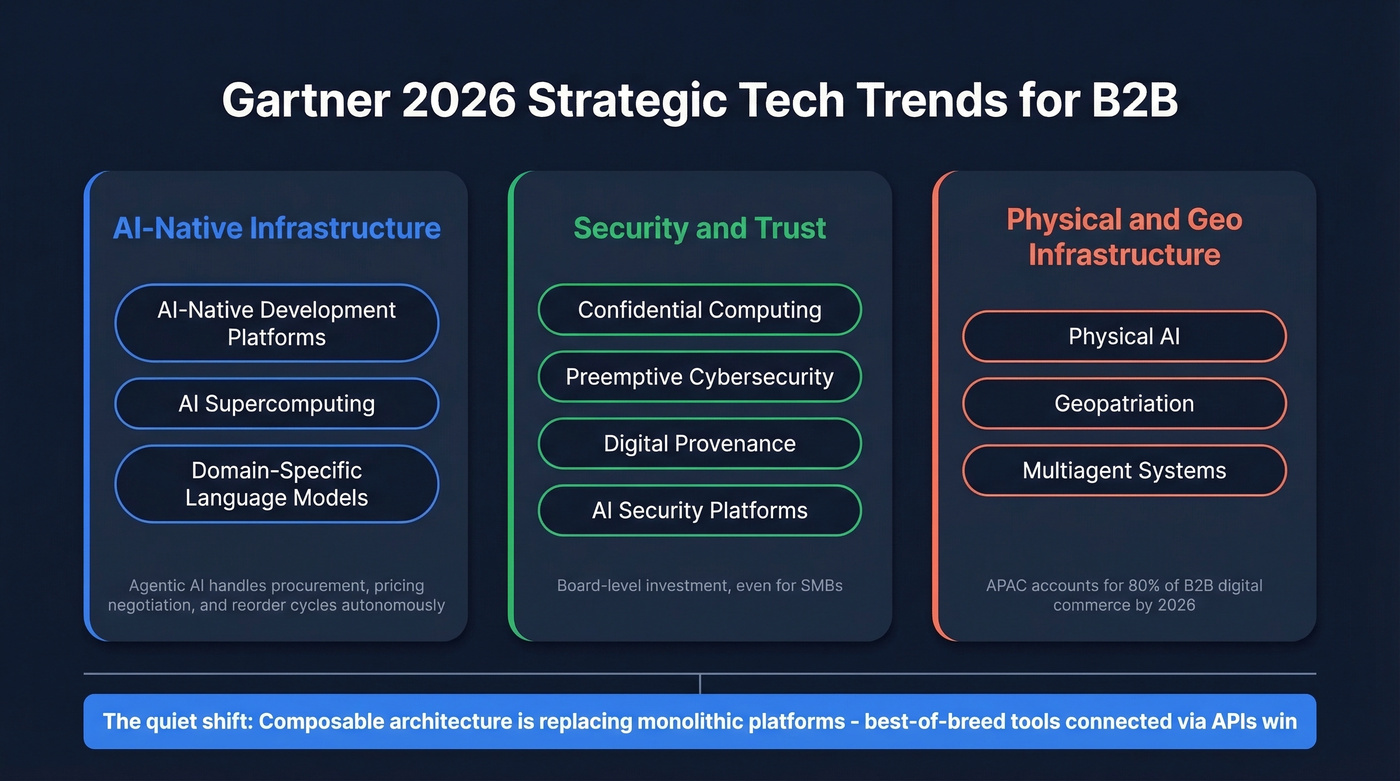 Gartner 2026 Strategic Tech Trends for B2B

AI-Native Infrastructure

AI-Native Development Platforms

AI Supercomputing

Domain-Specific Language Models

Agentic AI handles procurement, pricing negotiation, and reorder cycles autonomously

Security and Trust

Confidential Computing

Preemptive Cybersecurity

Digital Provenance

AI Security Platforms

Board-level investment, even for SMBs

Physical and Geo Infrastructure

Physical AI

Geopatriation

Multiagent Systems

APAC accounts for 80% of B2B digital commerce by 2026

The quiet shift: Composable architecture is replacing monolithic platforms - best-of-breed tools connected via APIs win